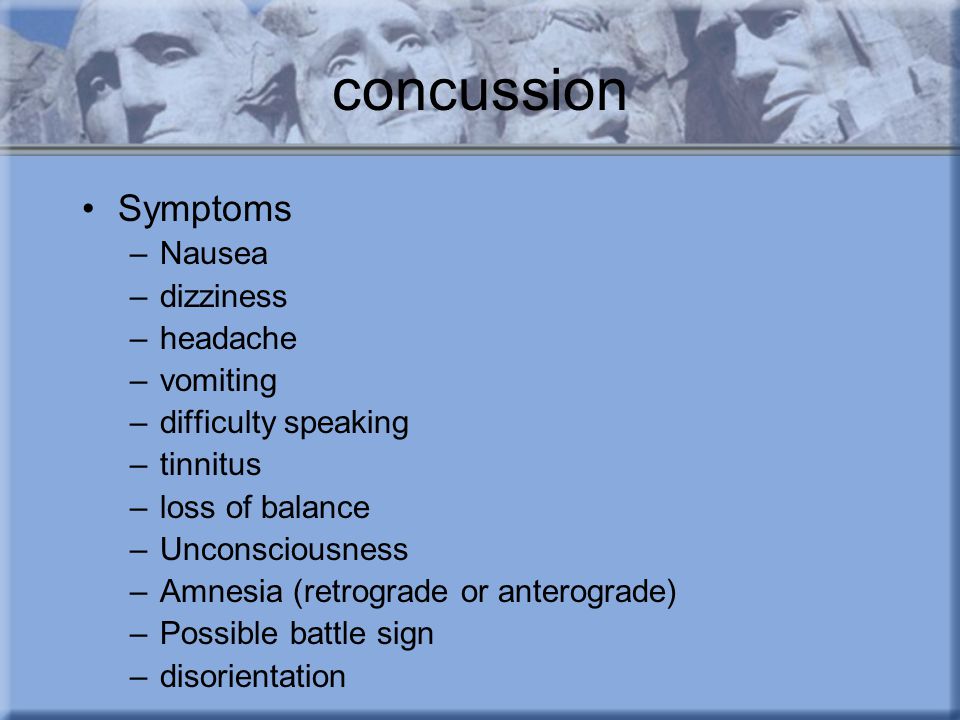 concussion

• Symptoms
– Nausea
– dizziness
– headache
– vomiting
– difficulty speaking
– tinnitus
– loss of balance
– Unconsciousness
– Amnesia (retrograde or anterograde)
– Possible battle sign
– disorientation